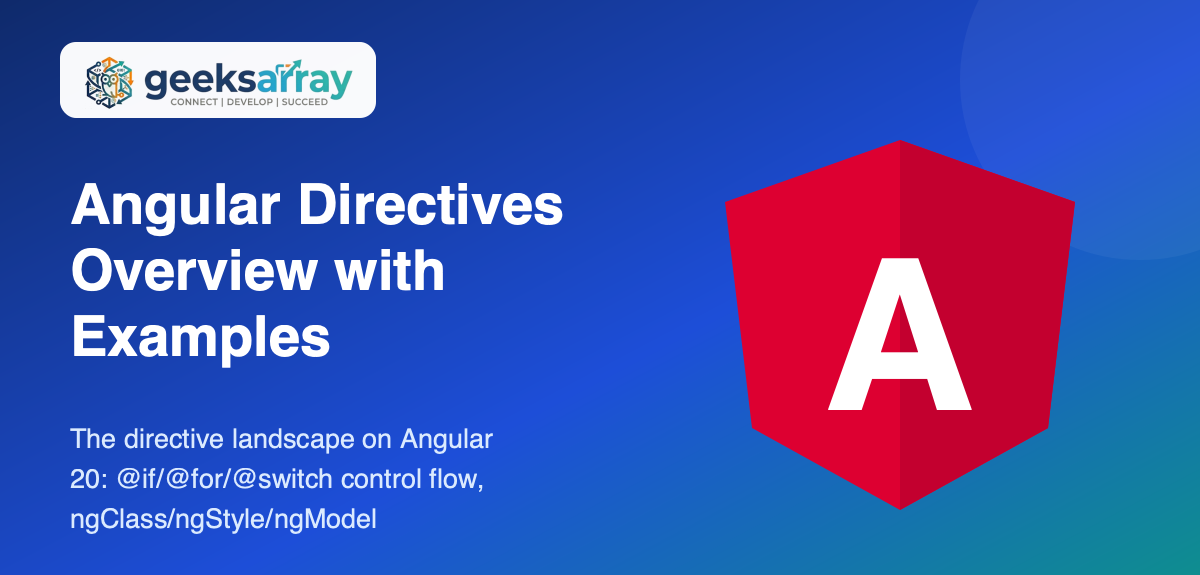 geeksarray
CONNECT | DEVELOP | SUCCEED

Angular Directives Overview with Examples

The directive landscape on Angular 20: @if/@for/@switch control flow, ngClass/ngStyle/ngModel

A